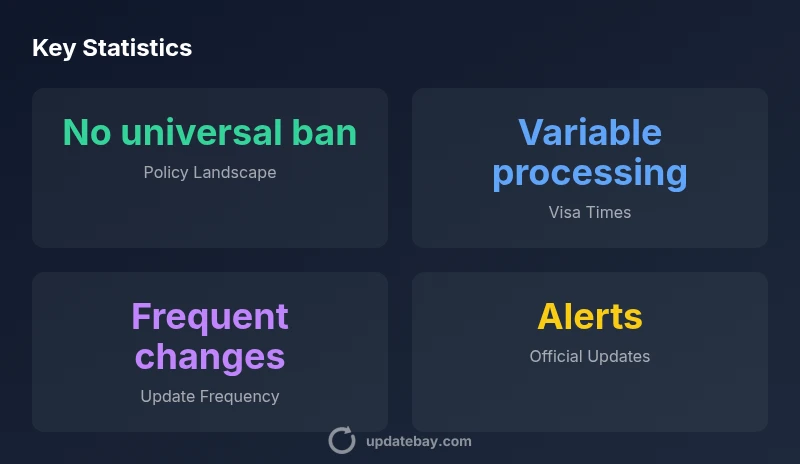 Key Statistics

No universal ban
Policy Landscape

Variable processing
Visa Times

Frequent changes
Update Frequency

Alerts
Official Updates

updatebay.com